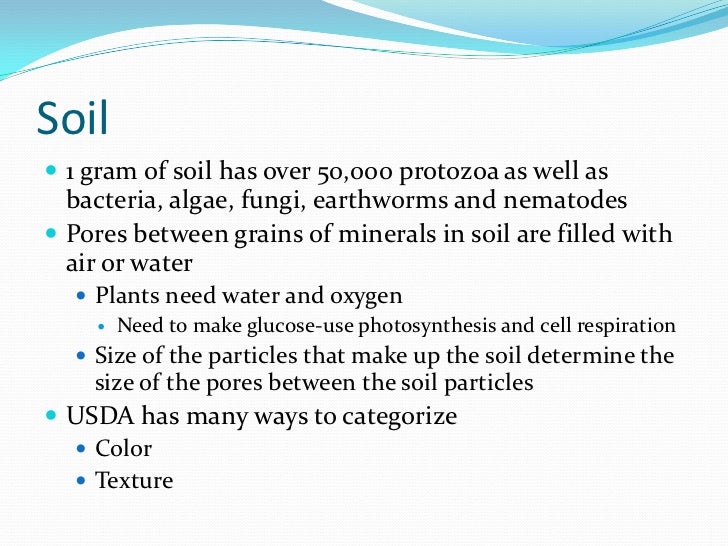 Soil

- 1 gram of soil has over 50,000 protozoa as well as bacteria, algae, fungi, earthworms and nematodes
- Pores between grains of minerals in soil are filled with air or water
  - Plants need water and oxygen
    - Need to make glucose-use photosynthesis and cell respiration
  - Size of the particles that make up the soil determine the size of the pores between the soil particles
- USDA has many ways to categorize
  - Color
  - Texture